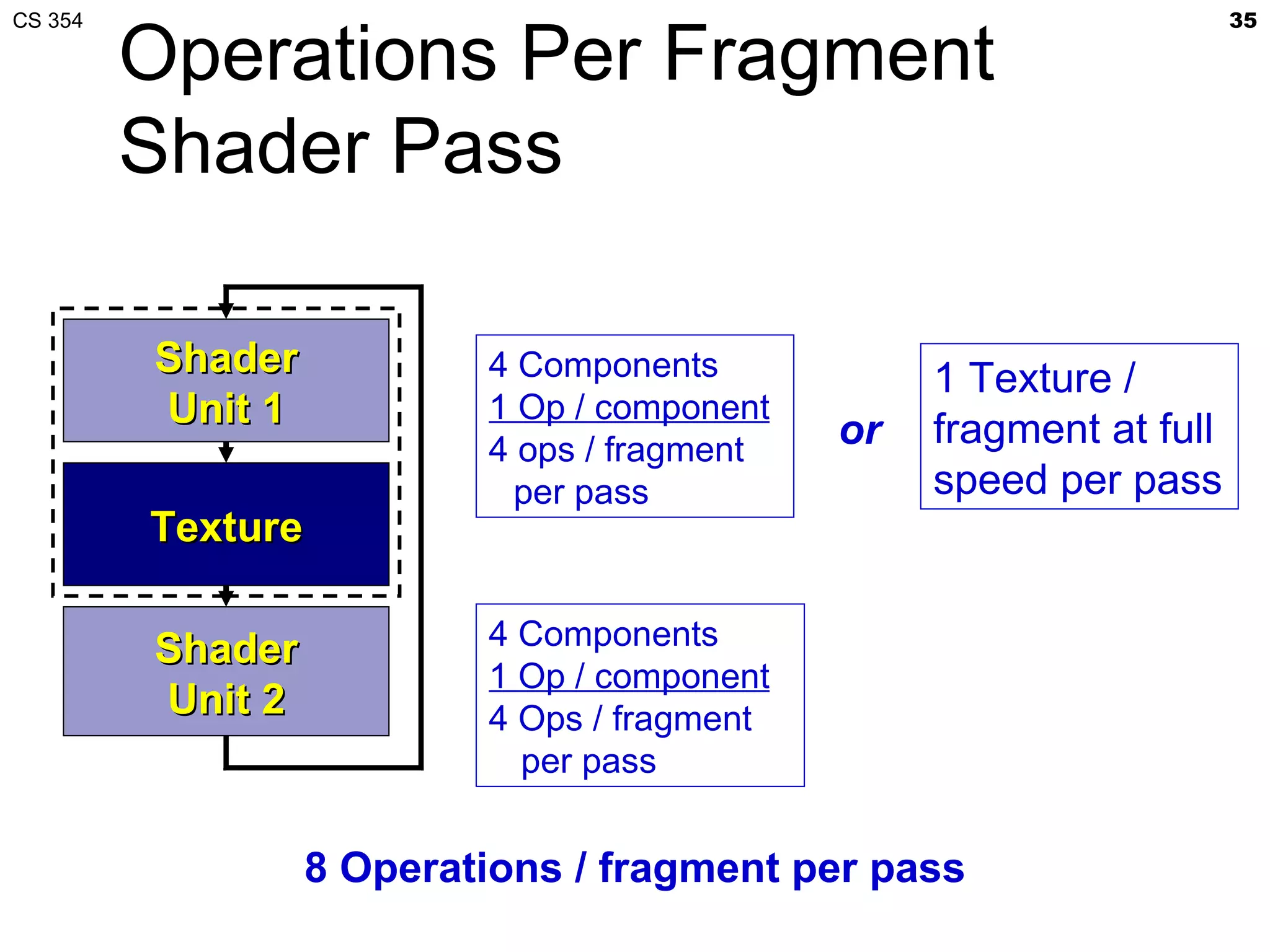 CS 354

35

Operations Per Fragment Shader Pass

Shader Unit 1

Texture

Shader Unit 2

4 Components
1 Op / component
4 ops / fragment per pass

or

1 Texture / fragment at full speed per pass

4 Components
1 Op / component
4 Ops / fragment per pass

8 Operations / fragment per pass